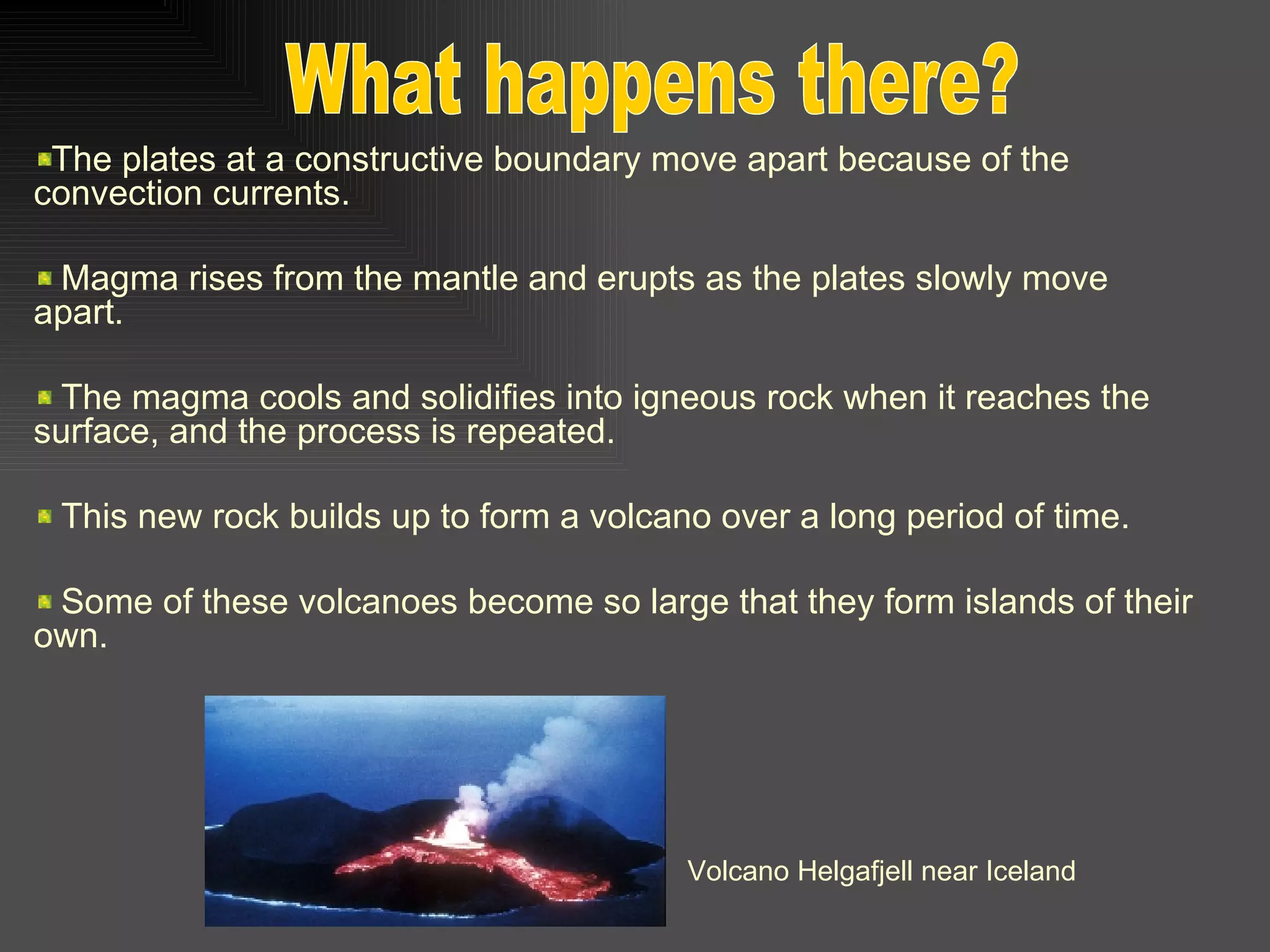 What happens there?

The plates at a constructive boundary move apart because of the convection currents.

Magma rises from the mantle and erupts as the plates slowly move apart.

The magma cools and solidifies into igneous rock when it reaches the surface, and the process is repeated.

This new rock builds up to form a volcano over a long period of time.

Some of these volcanoes become so large that they form islands of their own.

Volcano Helgafjell near Iceland